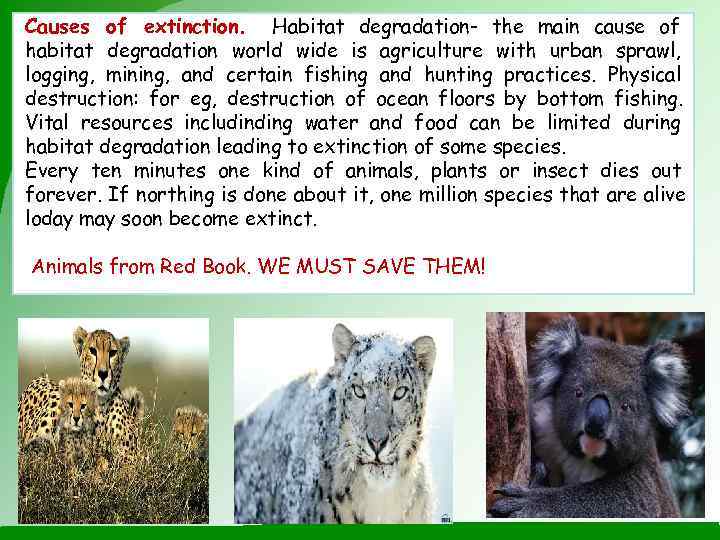 Causes of extinction. Habitat degradation- the main cause of habitat degradation world wide is agriculture with urban sprawl, logging, mining, and certain fishing and hunting practices. Physical destruction: for eg, destruction of ocean floors by bottom fishing. Vital resources includinding water and food can be limited during habitat degradation leading to extinction of some species.
Every ten minutes one kind of animals, plants or insect dies out forever. If northing is done about it, one million species that are alive loday may soon become extinct.

Animals from Red Book. WE MUST SAVE THEM!